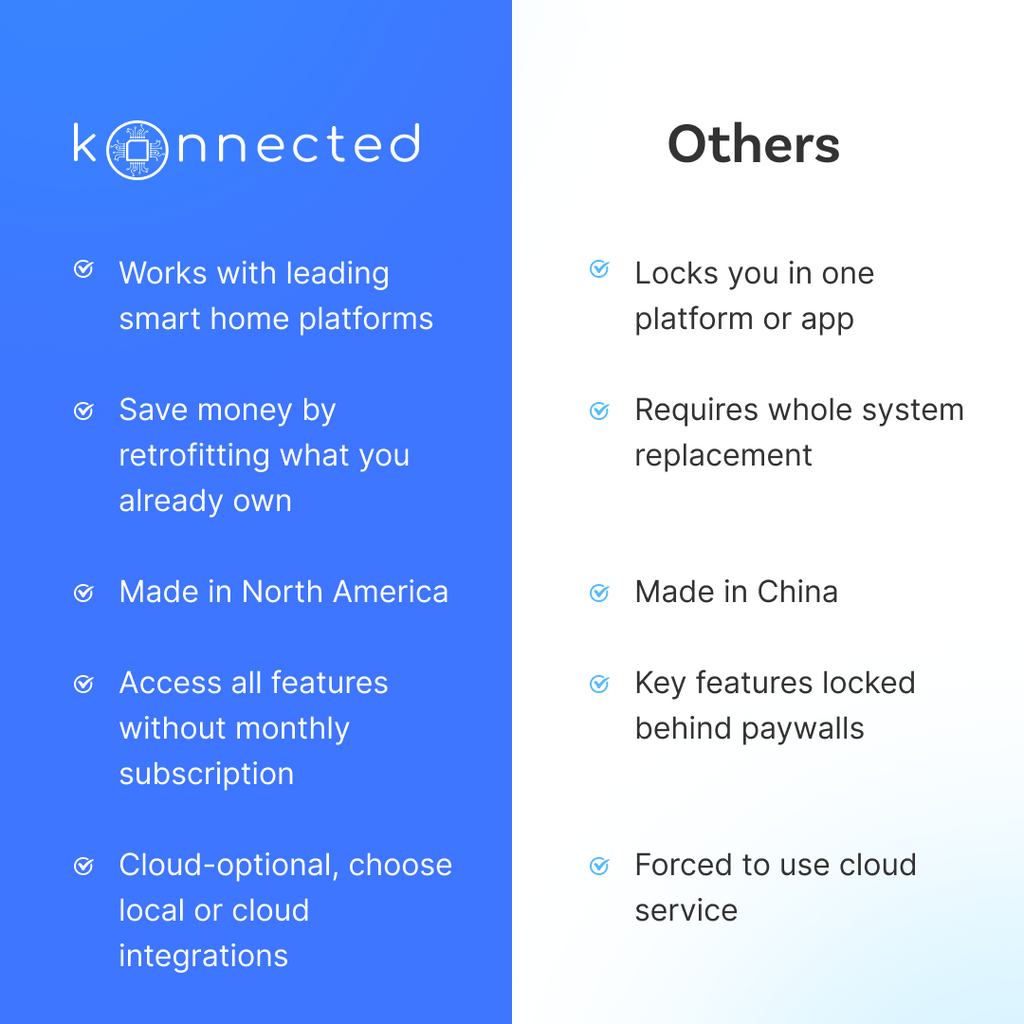 konnected

Works with leading smart home platforms

Save money by retrofitting what you already own

Made in North America

Access all features without monthly subscription

Cloud-optional, choose local or cloud integrations

Others

Locks you in one platform or app

Requires whole system replacement

Made in China

Key features locked behind paywalls

Forced to use cloud service